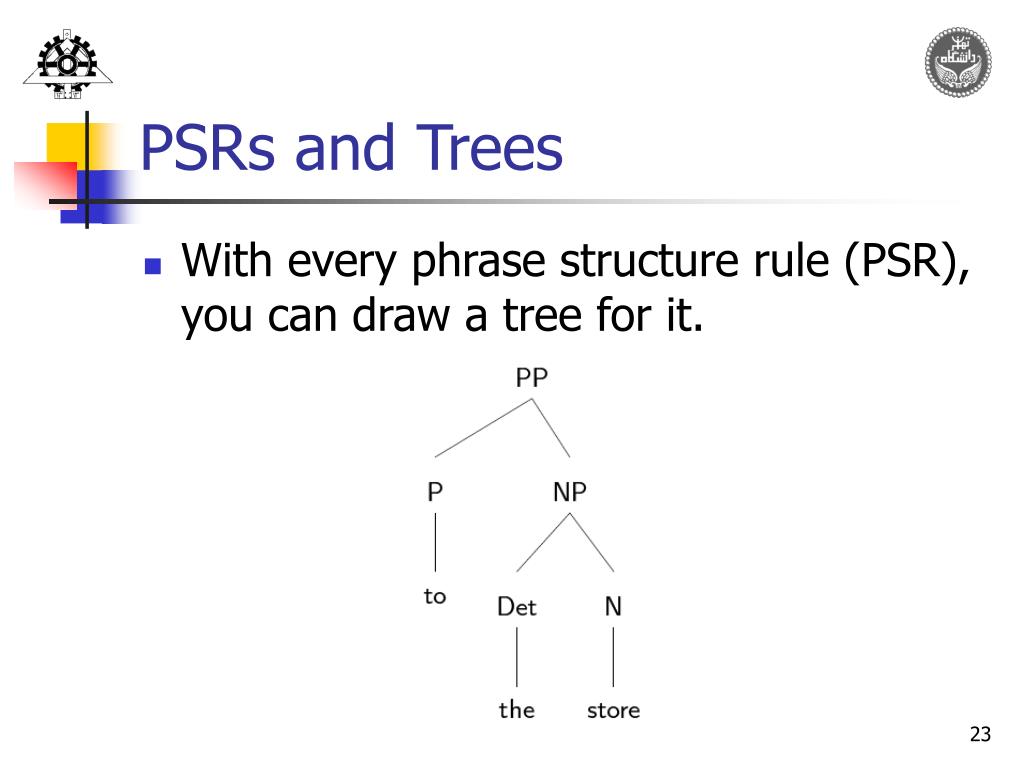 PSRs and Trees

With every phrase structure rule (PSR), you can draw a tree for it.

PP
P
NP
to
Det
N
the
store

23